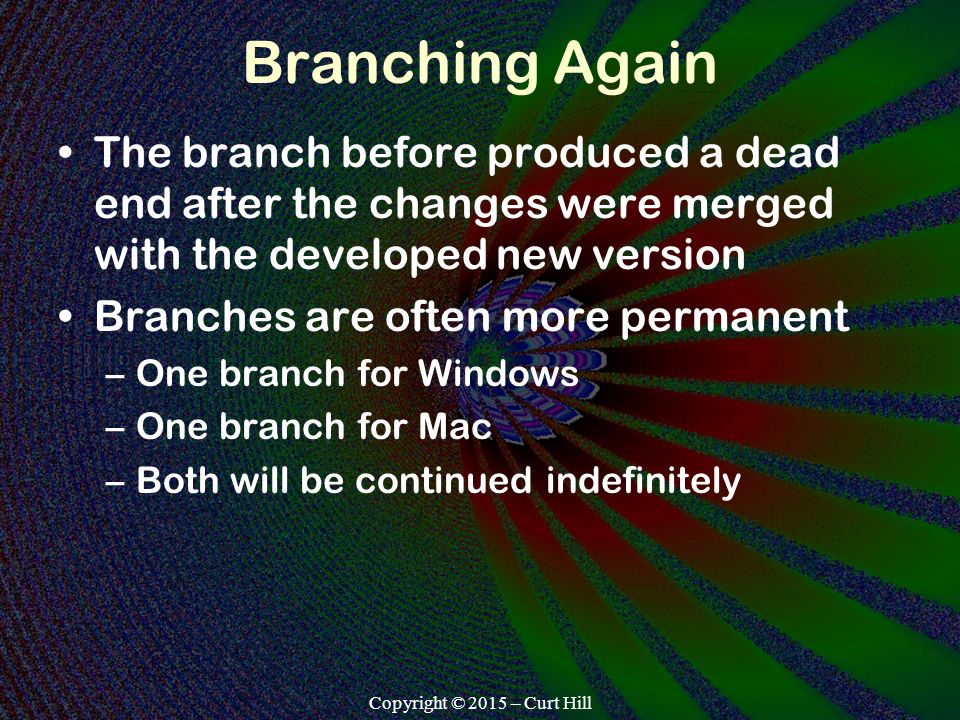 Branching Again

• The branch before produced a dead end after the changes were merged with the developed new version
• Branches are often more permanent
– One branch for Windows
– One branch for Mac
– Both will be continued indefinitely

Copyright © 2015 – Curt Hill